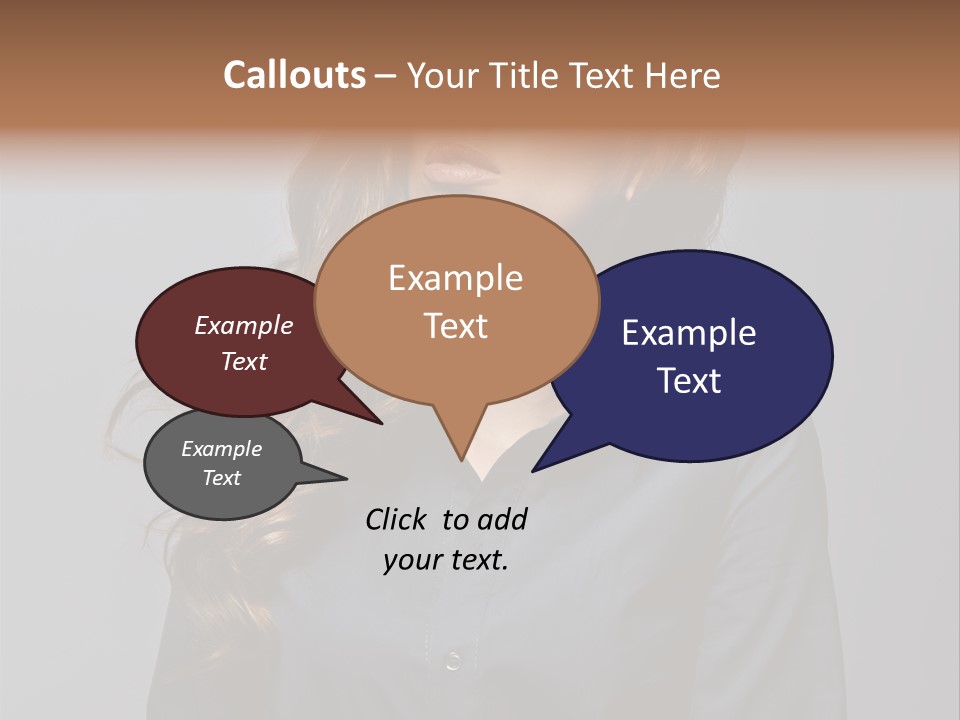 Callouts – Your Title Text Here

Example Text

Example Text

Example Text

Example Text

Click to add your text.